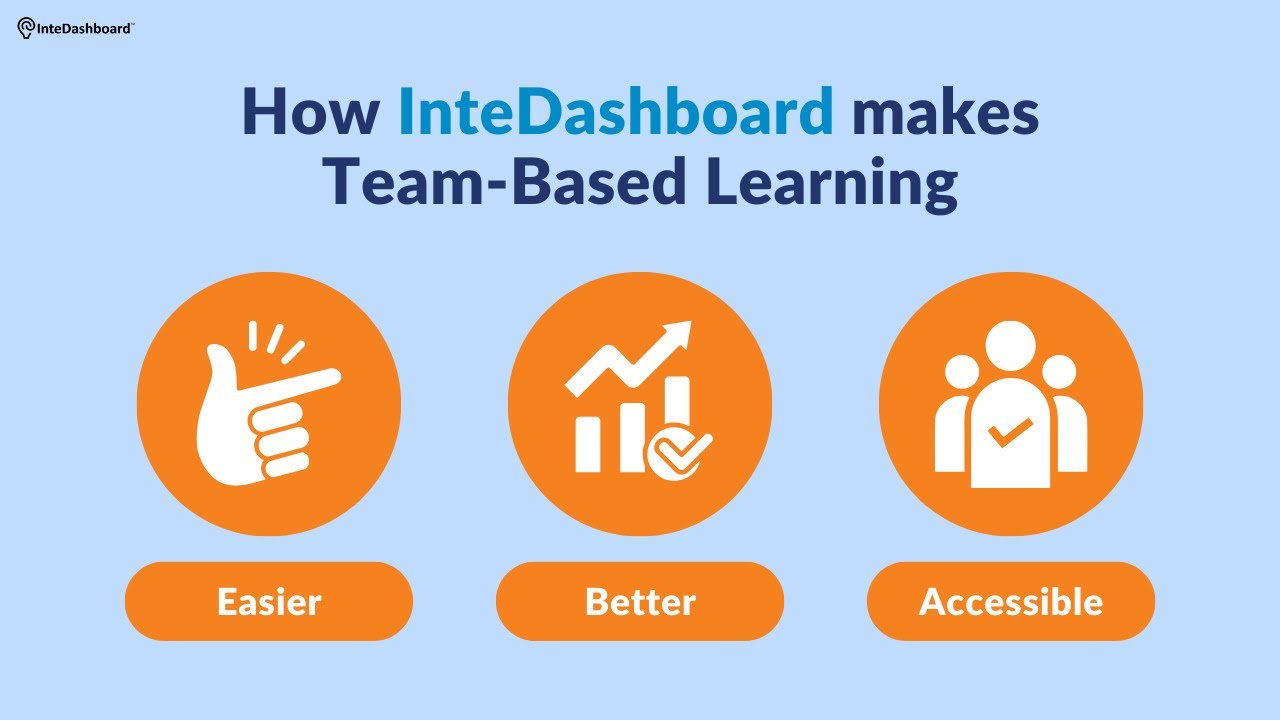 InteDashboard™

How InteDashboard makes Team-Based Learning

Easier

Better

Accessible